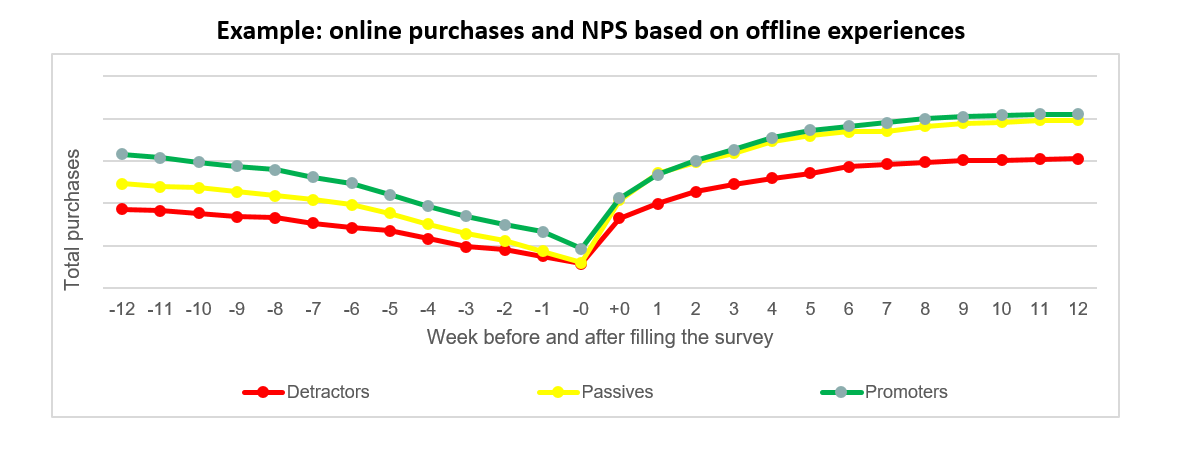 Example: online purchases and NPS based on offline experiences

Total purchases

-12 -11 -10 -9 -8 -7 -6 -5 -4 -3 -2 -1 -0 +0 1 2 3 4 5 6 7 8 9 10 11 12

Week before and after filling the survey

Detractors Passives Promoters